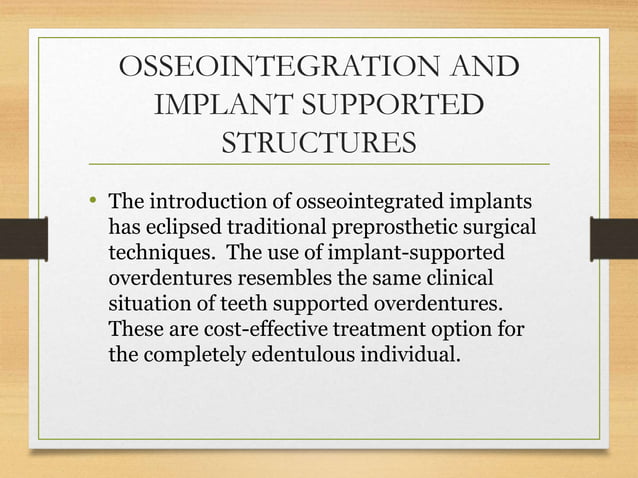 OSSEOINTEGRATION AND IMPLANT SUPPORTED STRUCTURES

• The introduction of osseointegrated implants has eclipsed traditional preprosthetic surgical techniques.  The use of implant-supported overdentures resembles the same clinical situation of teeth supported overdentures. These are cost-effective treatment option for the completely edentulous individual.